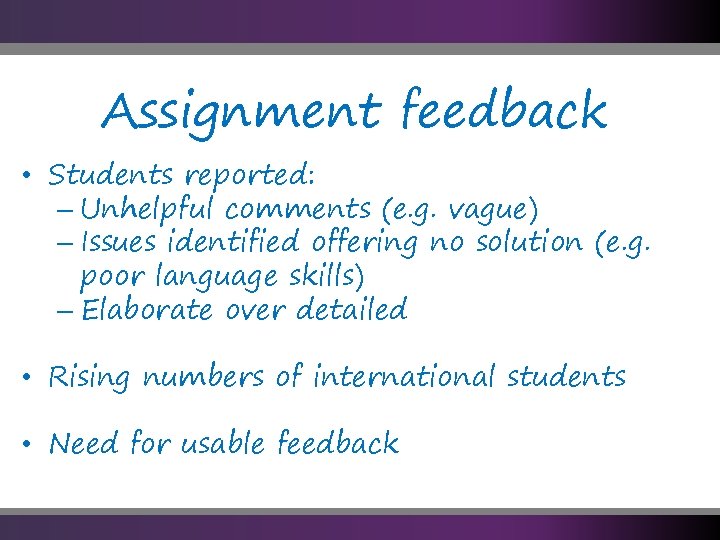 Assignment feedback

• Students reported:
– Unhelpful comments (e.g. vague)
– Issues identified offering no solution (e.g. poor language skills)
– Elaborate over detailed

• Rising numbers of international students

• Need for usable feedback